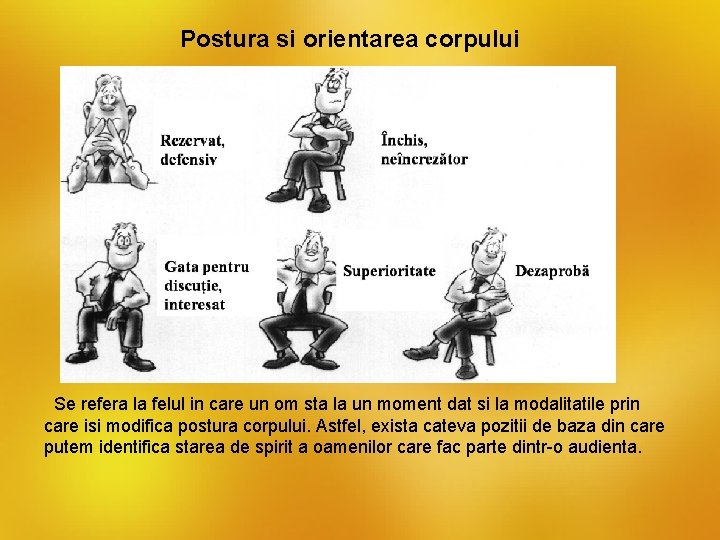 Postura si orientarea corpului

Rezervat, defensiv

Închis, neîncrezător

Gata pentru discuție, interesat

Superioritate

Dezaprobă

Se refera la felul in care un om sta la un moment dat si la modalitatile prin care isi modifica postura corpului. Astfel, exista cateva pozitii de baza din care putem identifica starea de spirit a oamenilor care fac parte dintr-o audienta.